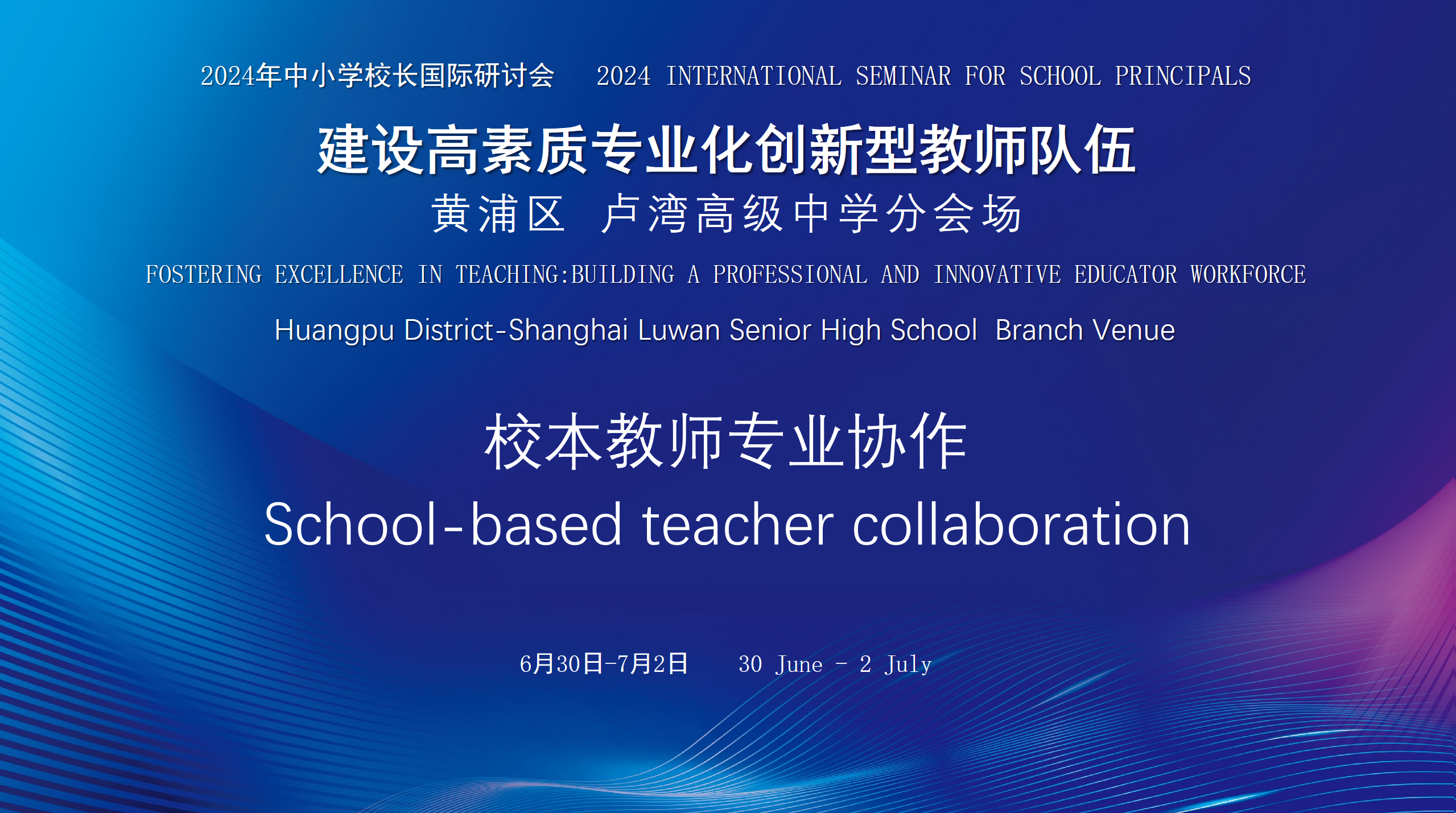 2024年中小学校长国际研讨会　2024 INTERNATIONAL SEMINAR FOR SCHOOL PRINCIPALS

建设高素质专业化创新型教师队伍

黄浦区　卢湾高级中学分会场

FOSTERING EXCELLENCE IN TEACHING:BUILDING A PROFESSIONAL AND INNOVATIVE EDUCATOR WORKFORCE

Huangpu District-Shanghai Luwan Senior High School Branch Venue

校本教师专业协作

School-based teacher collaboration

6月30日-7月2日　30 June - 2 July